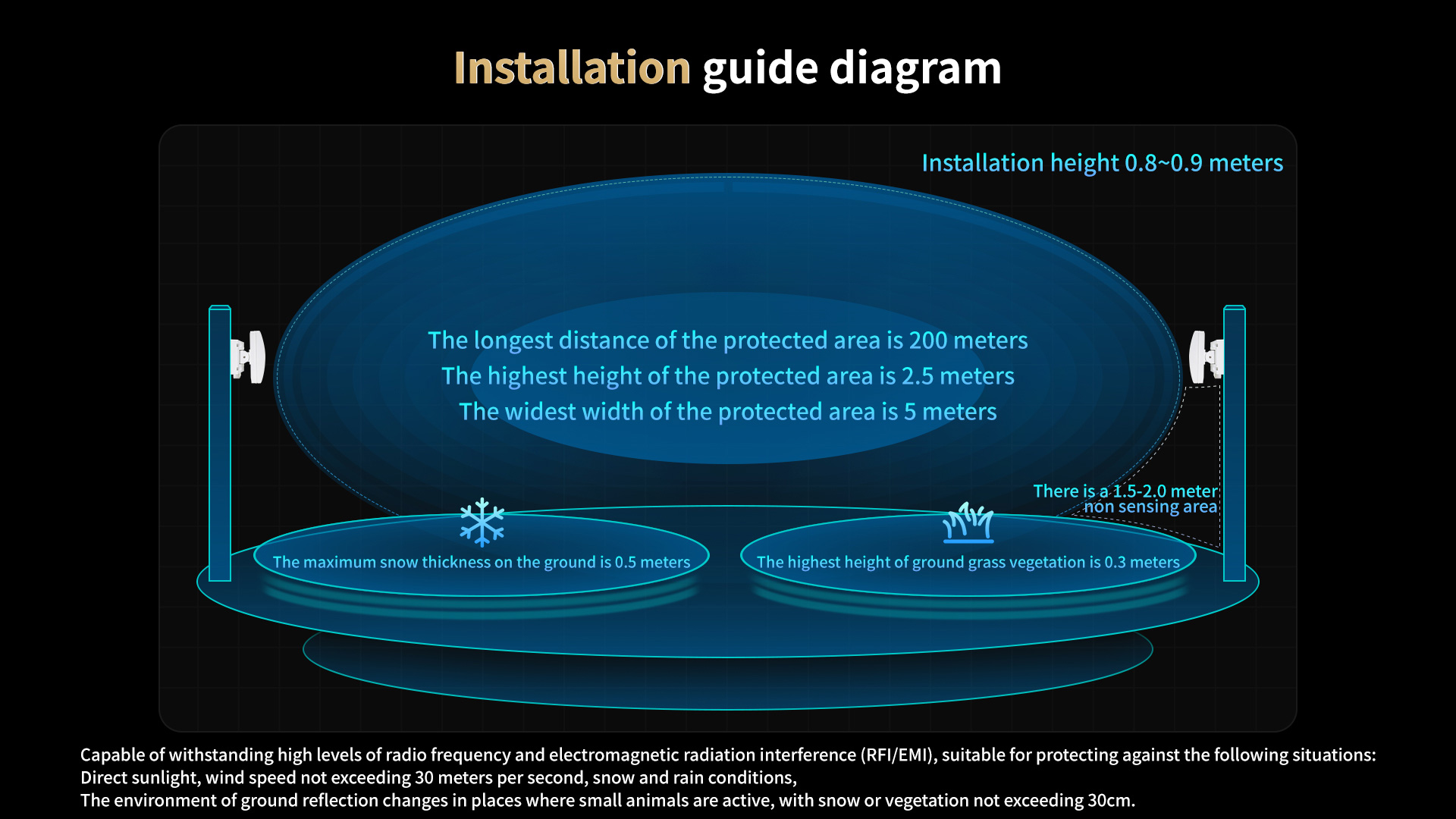 Installation guide diagram

Installation height 0.8~0.9 meters

The longest distance of the protected area is 200 meters
The highest height of the protected area is 2.5 meters
The widest width of the protected area is 5 meters

There is a 1.5-2.0 meter non sensing area

The maximum snow thickness on the ground is 0.5 meters

The highest height of ground grass vegetation is 0.3 meters

Capable of withstanding high levels of radio frequency and electromagnetic radiation interference (RFI/EMI), suitable for protecting against the following situations:
Direct sunlight, wind speed not exceeding 30 meters per second, snow and rain conditions,
The environment of ground reflection changes in places where small animals are active, with snow or vegetation not exceeding 30cm.